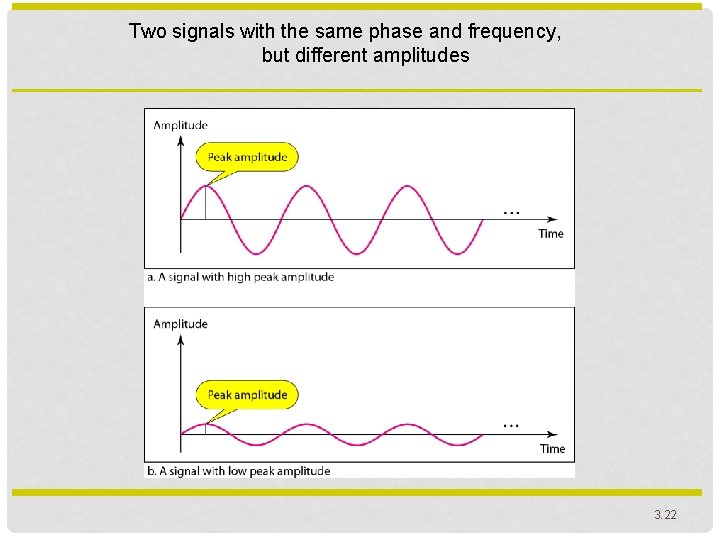 Two signals with the same phase and frequency, but different amplitudes

Amplitude

Peak amplitude

...

Time

a. A signal with high peak amplitude

Amplitude

Peak amplitude

...

Time

b. A signal with low peak amplitude

3.22